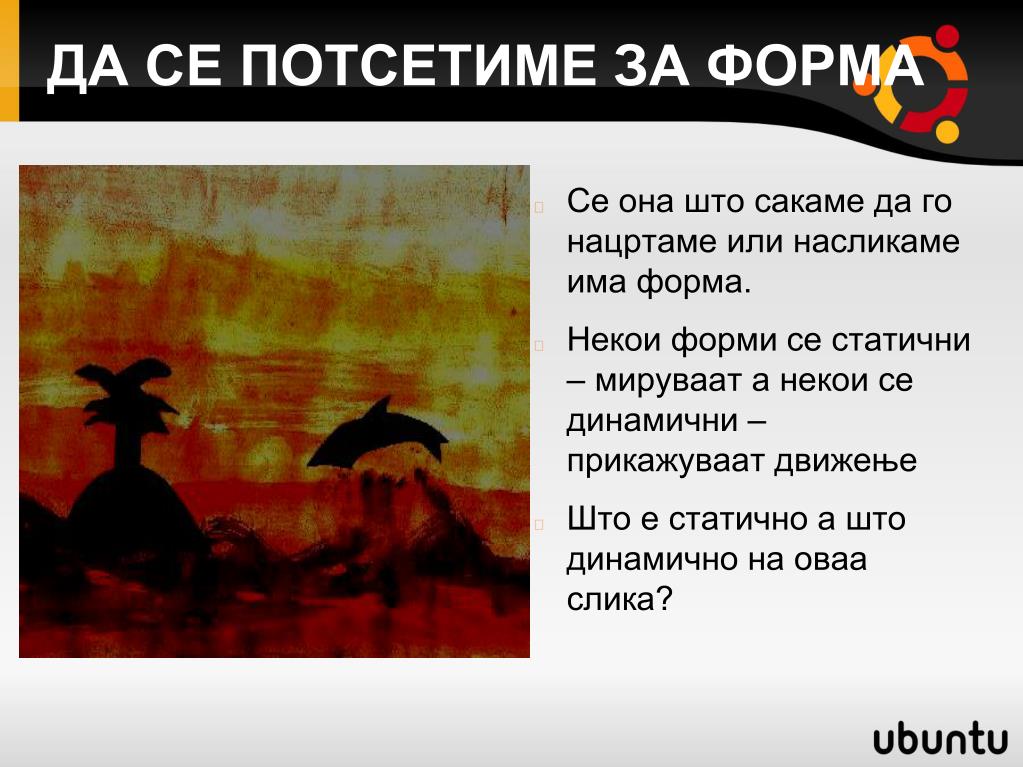 ДА СЕ ПОТСЕТИМЕ ЗА ФОРМА

Се она што сакаме да го нацртаме или насликаме има форма.

Некои форми се статични – мируваат а некои се динамични – прикажуваат движење

Што е статично а што динамично на оваа слика?

ubuntu